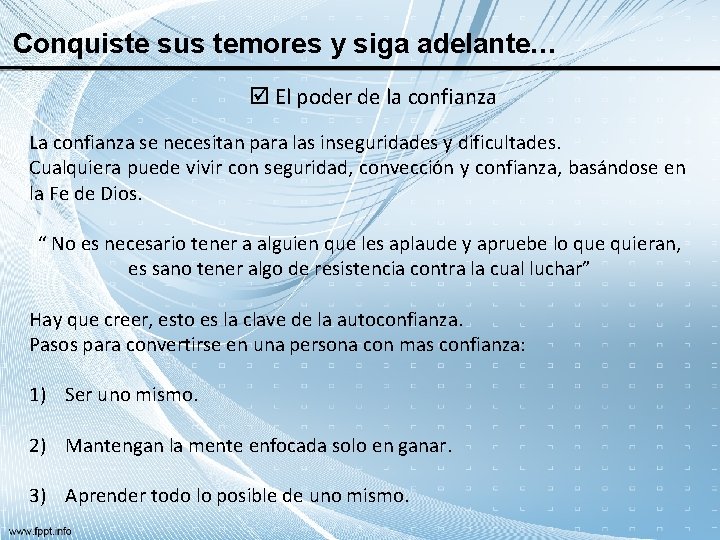 Conquiste sus temores y siga adelante…

☑ El poder de la confianza

La confianza se necesitan para las inseguridades y dificultades.
Cualquiera puede vivir con seguridad, convección y confianza, basándose en la Fe de Dios.

“ No es necesario tener a alguien que les aplaude y apruebe lo que quieran, es sano tener algo de resistencia contra la cual luchar”

Hay que creer, esto es la clave de la autoconfianza.
Pasos para convertirse en una persona con mas confianza:

1) Ser uno mismo.

2) Mantengan la mente enfocada solo en ganar.

3) Aprender todo lo posible de uno mismo.

www.fppt.info